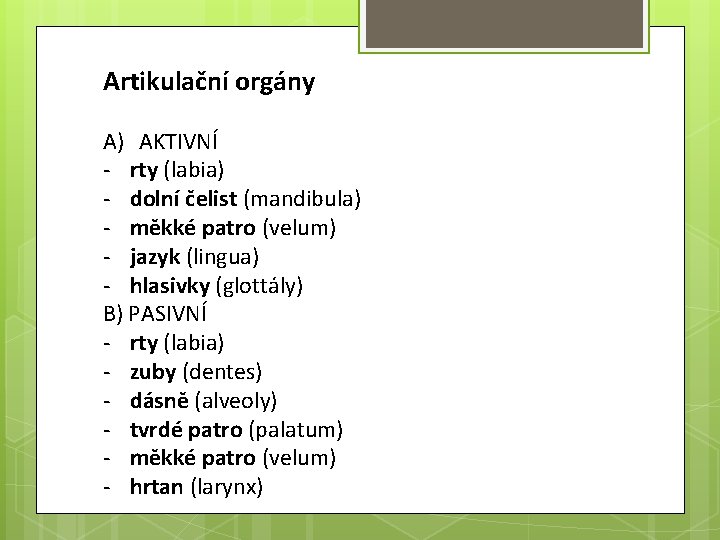 Artikulační orgány

A) AKTIVNÍ
- rty (labia)
- dolní čelist (mandibula)
- měkké patro (velum)
- jazyk (lingua)
- hlasivky (glottály)
B) PASIVNÍ
- rty (labia)
- zuby (dentes)
- dásně (alveoly)
- tvrdé patro (palatum)
- měkké patro (velum)
- hrtan (larynx)